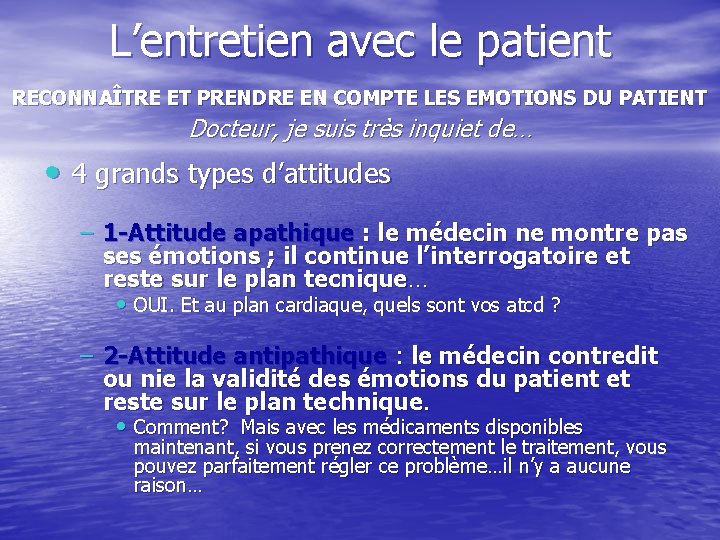 L’entretien avec le patient

RECONNAÎTRE ET PRENDRE EN COMPTE LES EMOTIONS DU PATIENT

Docteur, je suis très inquiet de…

• 4 grands types d’attitudes

– 1-Attitude apathique : le médecin ne montre pas ses émotions ; il continue l’interrogatoire et reste sur le plan tecnique…

• OUI. Et au plan cardiaque, quels sont vos atcd ?

– 2-Attitude antipathique : le médecin contredit ou nie la validité des émotions du patient et reste sur le plan technique.

• Comment? Mais avec les médicaments disponibles maintenant, si vous prenez correctement le traitement, vous pouvez parfaitement régler ce problème…il n’y a aucune raison…